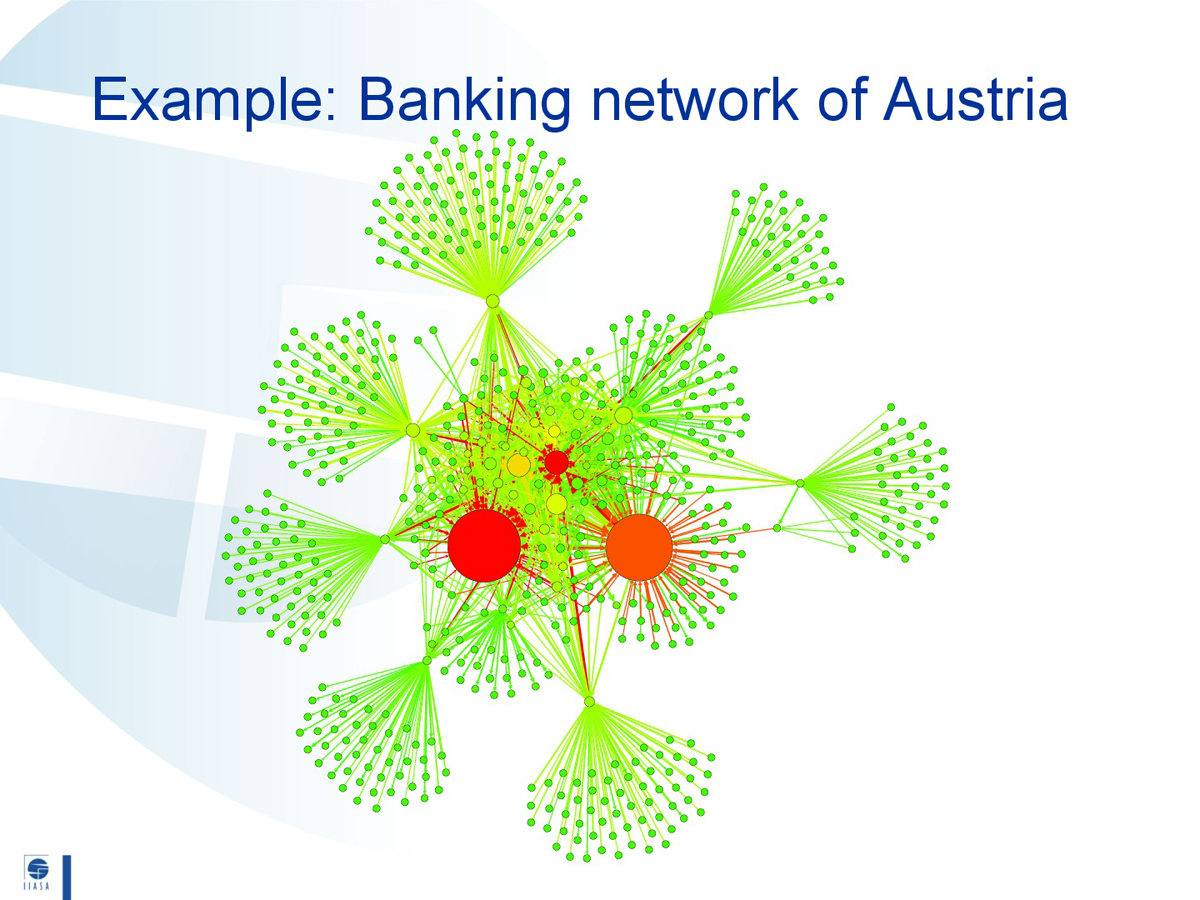 Example: Banking network of Austria

IIASA